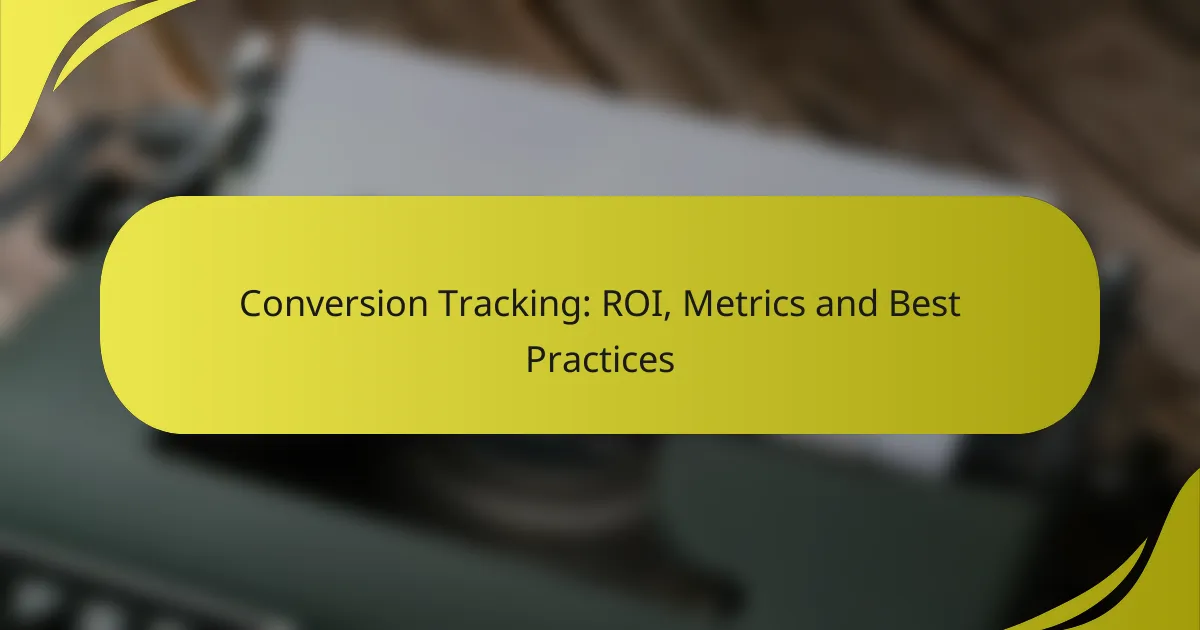 Conversion Tracking: ROI, Metrics and Best Practices